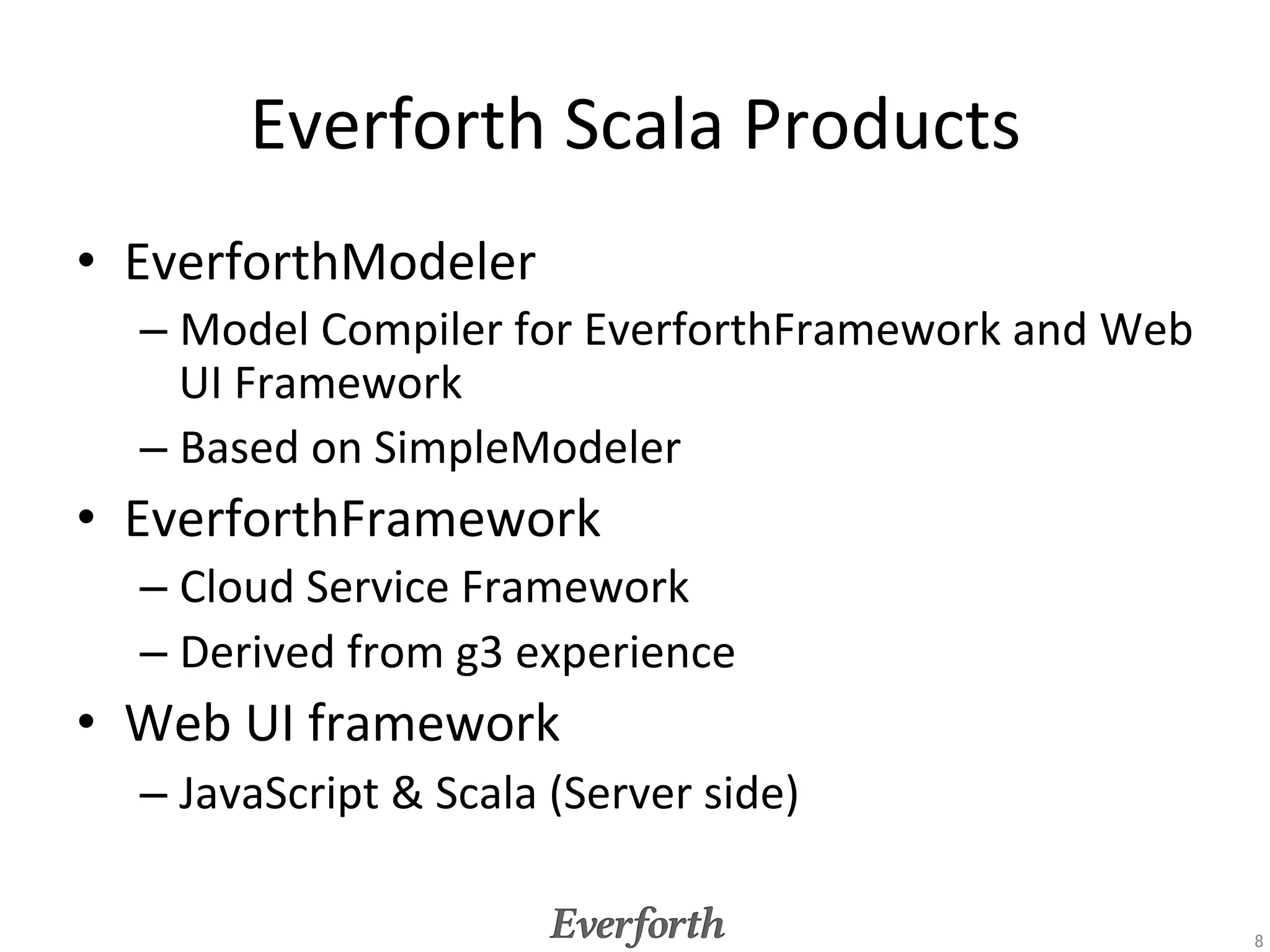 Everforth Scala Products

• EverforthModeler
– Model Compiler for EverforthFramework and Web UI Framework
– Based on SimpleModeler
• EverforthFramework
– Cloud Service Framework
– Derived from g3 experience
• Web UI framework
– JavaScript & Scala (Server side)

Everforth

8